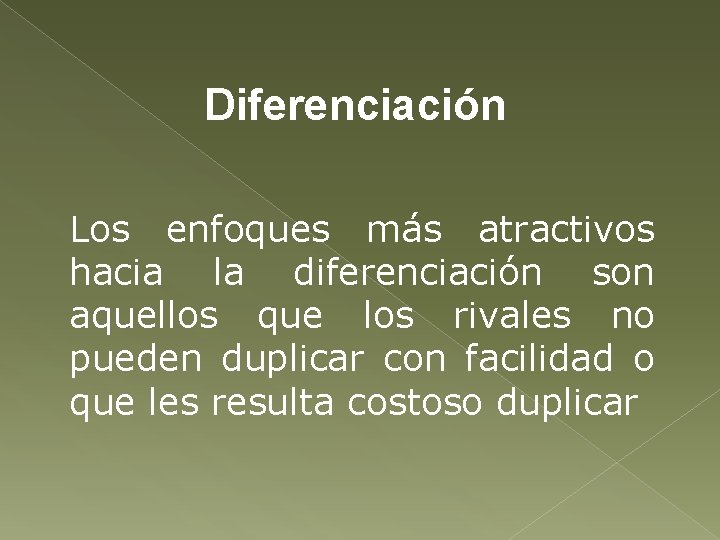 Diferenciación

Los enfoques más atractivos hacia la diferenciación son aquellos que los rivales no pueden duplicar con facilidad o que les resulta costoso duplicar